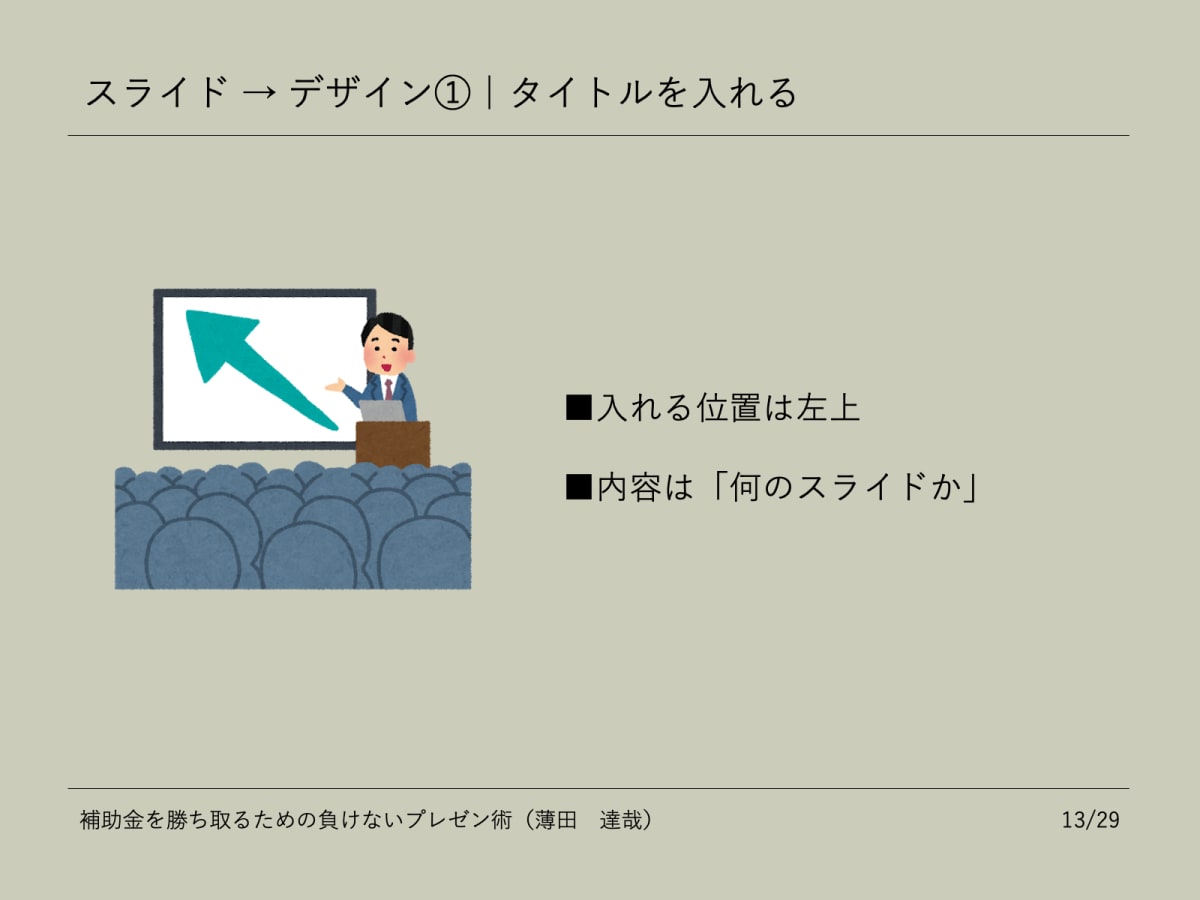 スライド → デザイン①｜タイトルを入れる

■入れる位置は左上

■内容は「何のスライドか」

補助金を勝ち取るための負けないプレゼン術（薄田　達哉）

13/29